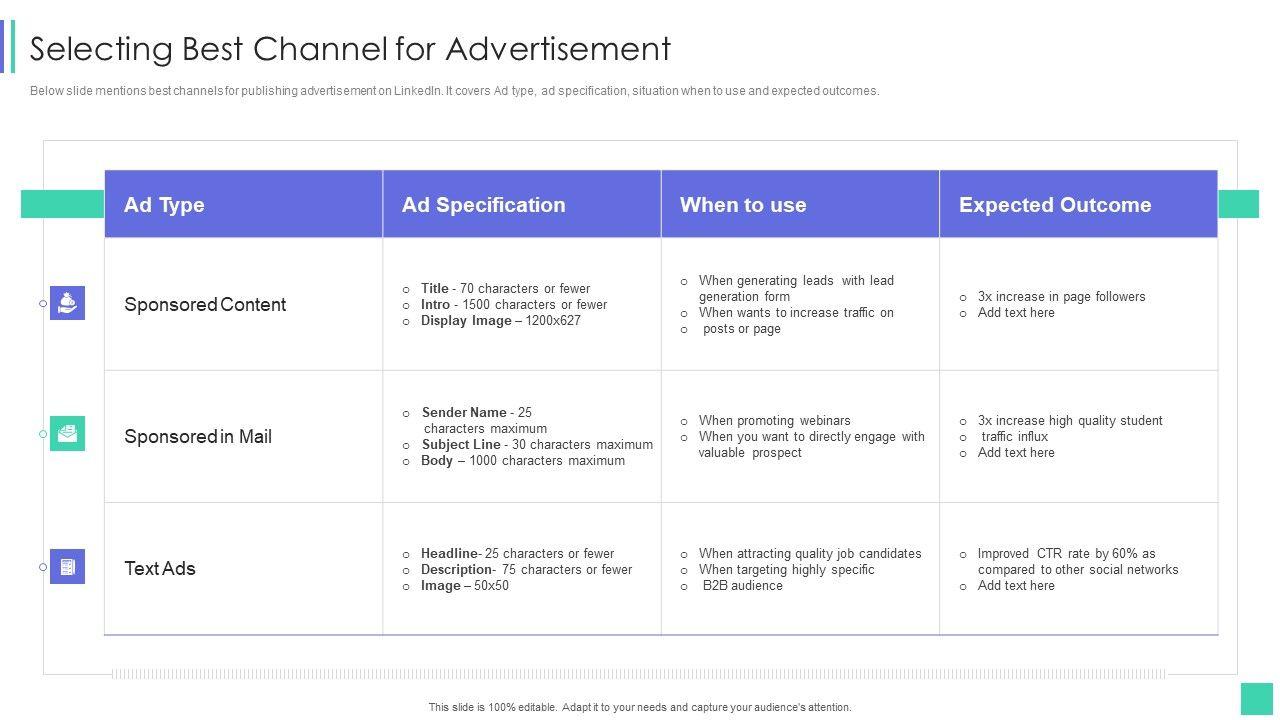 Selecting Best Channel for Advertisement

Below slide mentions best channels for publishing advertisement on LinkedIn. It covers Ad type, ad specification, situation when to use and expected outcomes.

| Ad Type | Ad Specification | When to use | Expected Outcome |
|---|---|---|---|
| Sponsored Content | ○ Title - 70 characters or fewer ○ Intro - 1500 characters or fewer ○ Display Image – 1200x627 | ○ When generating leads with lead generation form ○ When wants to increase traffic on ○ posts or page | ○ 3x increase in page followers ○ Add text here |
| Sponsored in Mail | ○ Sender Name - 25 characters maximum ○ Subject Line - 30 characters maximum ○ Body – 1000 characters maximum | ○ When promoting webinars ○ When you want to directly engage with valuable prospect | ○ 3x increase high quality student ○ traffic influx ○ Add text here |
| Text Ads | ○ Headline- 25 characters or fewer ○ Description- 75 characters or fewer ○ Image – 50x50 | ○ When attracting quality job candidates ○ When targeting highly specific ○ B2B audience | ○ Improved CTR rate by 60% as compared to other social networks ○ Add text here |

This slide is 100% editable. Adapt it to your needs and capture your audience's attention.